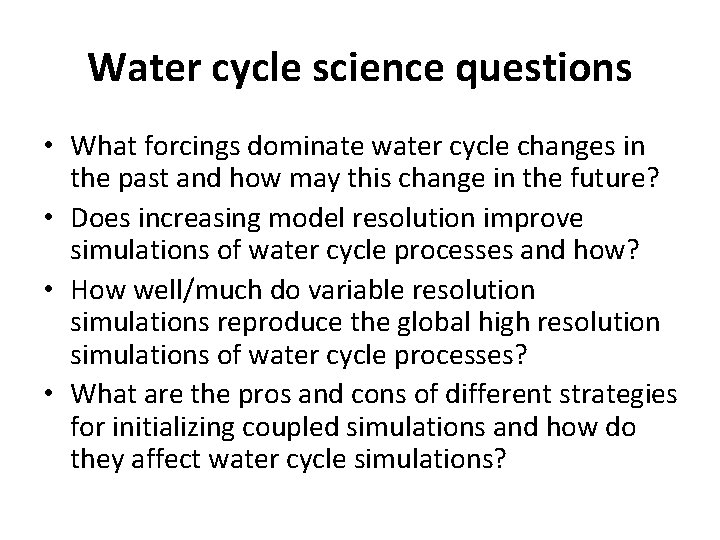 Water cycle science questions

• What forcings dominate water cycle changes in the past and how may this change in the future?
• Does increasing model resolution improve simulations of water cycle processes and how?
• How well/much do variable resolution simulations reproduce the global high resolution simulations of water cycle processes?
• What are the pros and cons of different strategies for initializing coupled simulations and how do they affect water cycle simulations?